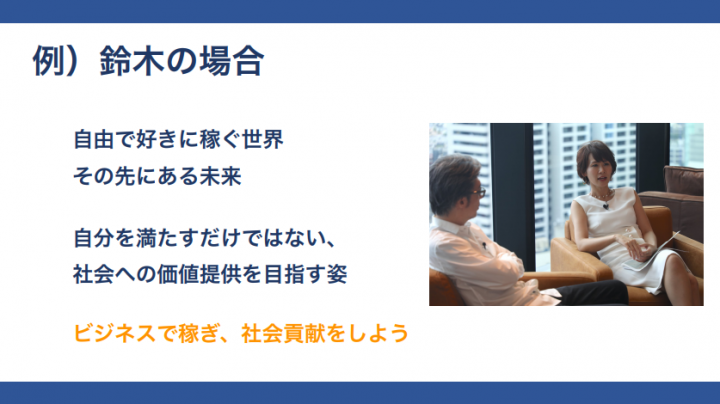 例）鈴木の場合

自由で好きに稼ぐ世界
その先にある未来

自分を満たすだけではない、
社会への価値提供を目指す姿

ビジネスで稼ぎ、社会貢献をしよう